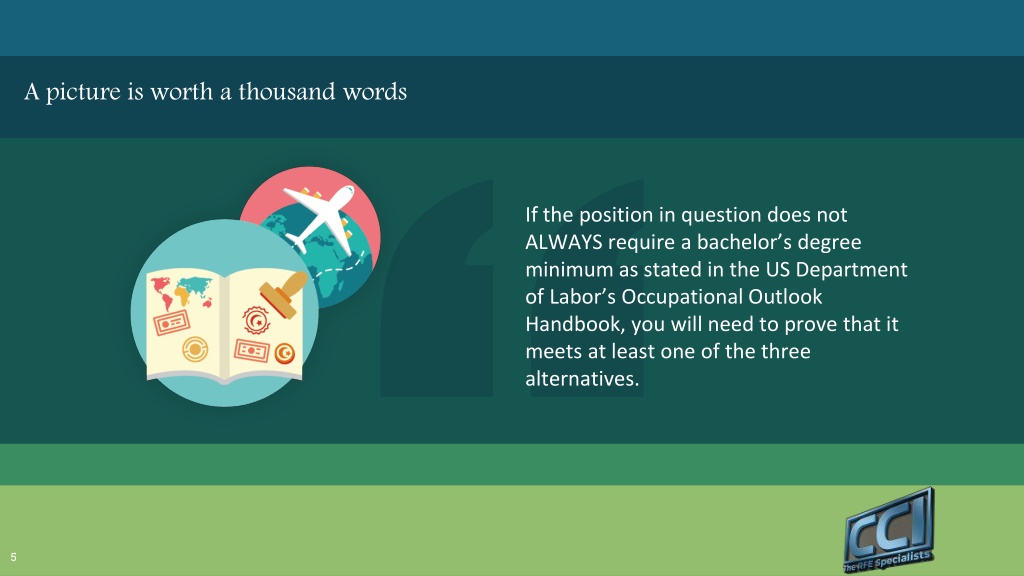 A picture is worth a thousand words

If the position in question does not ALWAYS require a bachelor's degree minimum as stated in the US Department of Labor's Occupational Outlook Handbook, you will need to prove that it meets at least one of the three alternatives.

5

CCI
The RFE Specialists